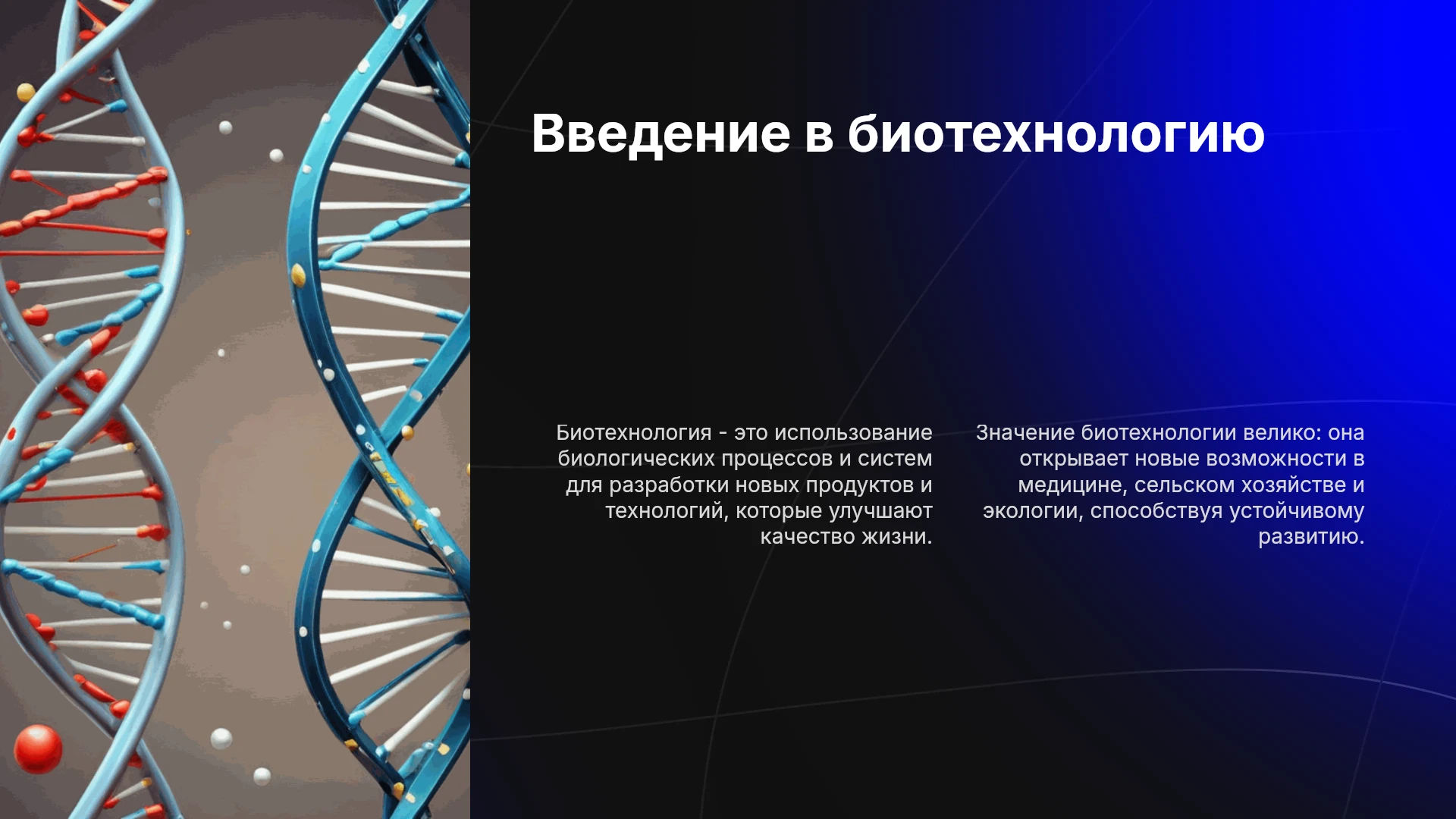 Введение в биотехнологию

Биотехнология - это использование биологических процессов и систем для разработки новых продуктов и технологий, которые улучшают качество жизни.

Значение биотехнологии велико: она открывает новые возможности в медицине, сельском хозяйстве и экологии, способствуя устойчивому развитию.